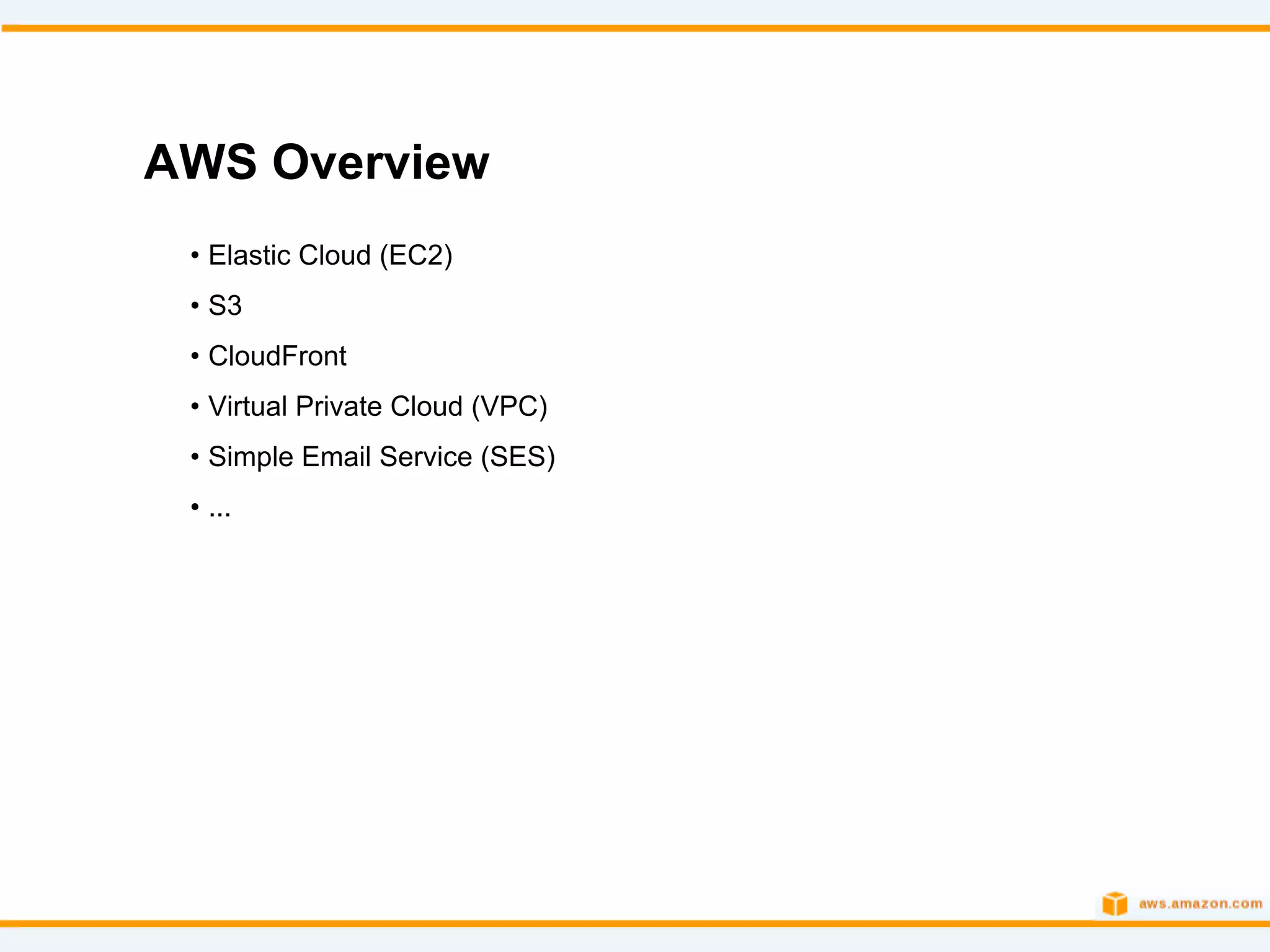 AWS Overview

• Elastic Cloud (EC2)
• S3
• CloudFront
• Virtual Private Cloud (VPC)
• Simple Email Service (SES)
• ...

aws.amazon.com